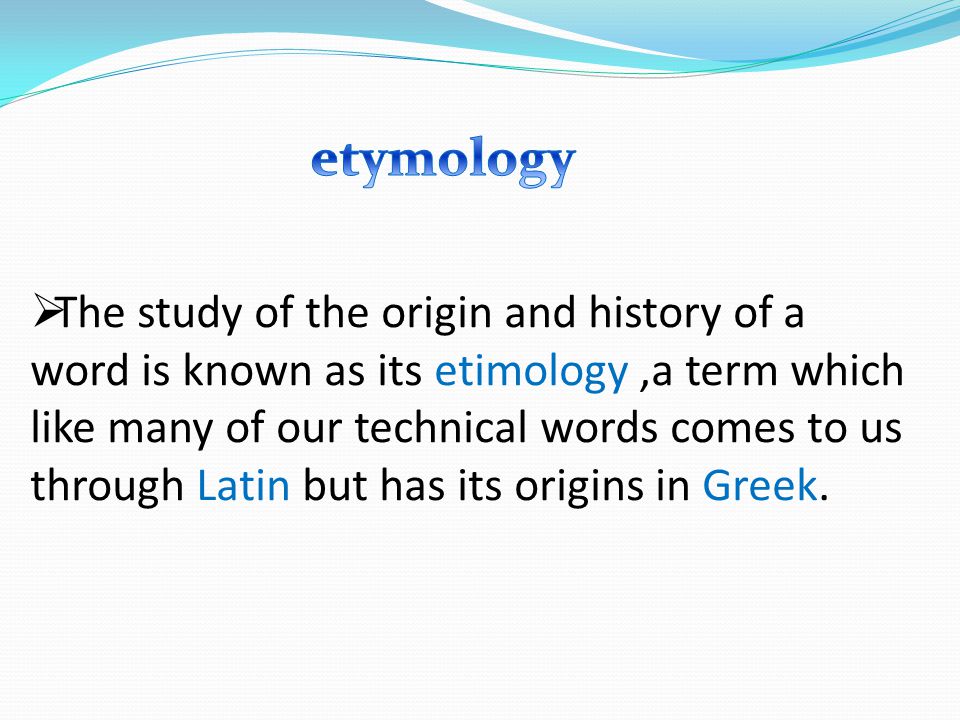 etymology

➢The study of the origin and history of a word is known as its etimology ,a term which like many of our technical words comes to us through Latin but has its origins in Greek.